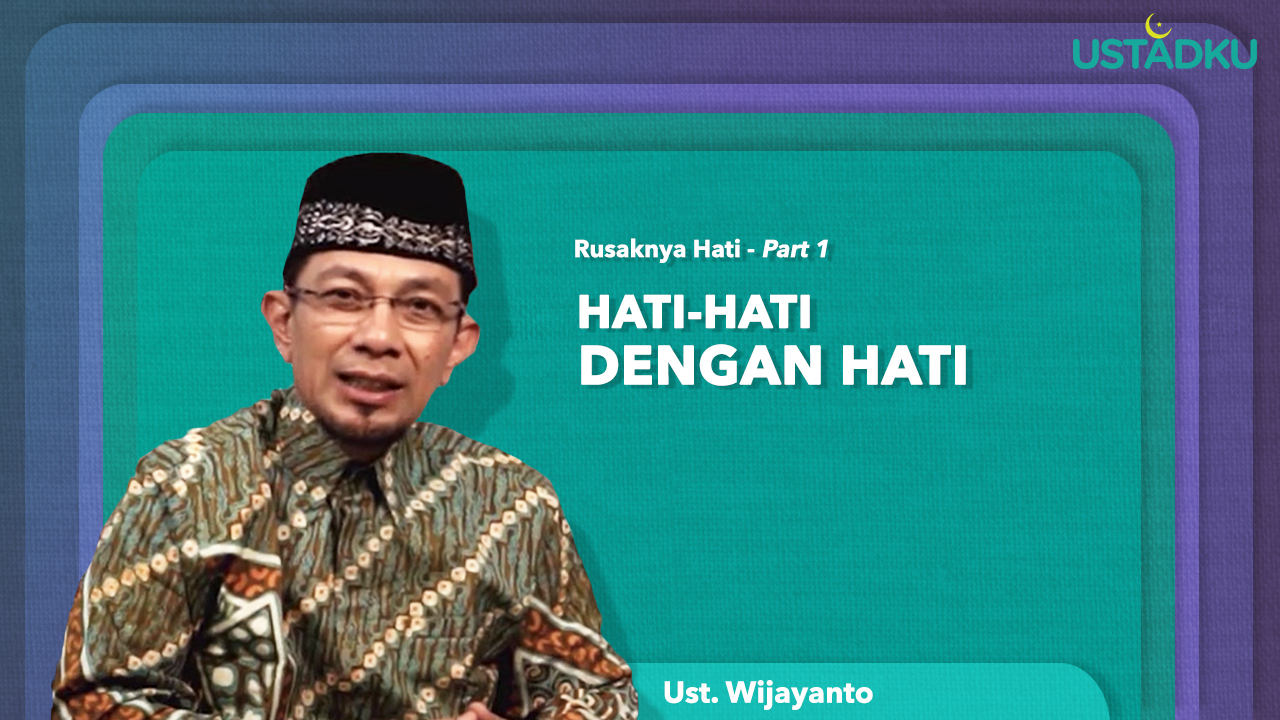 USTADKU

Rusaknya Hati - Part 1

HATI-HATI DENGAN HATI

Ust. Wijayanto